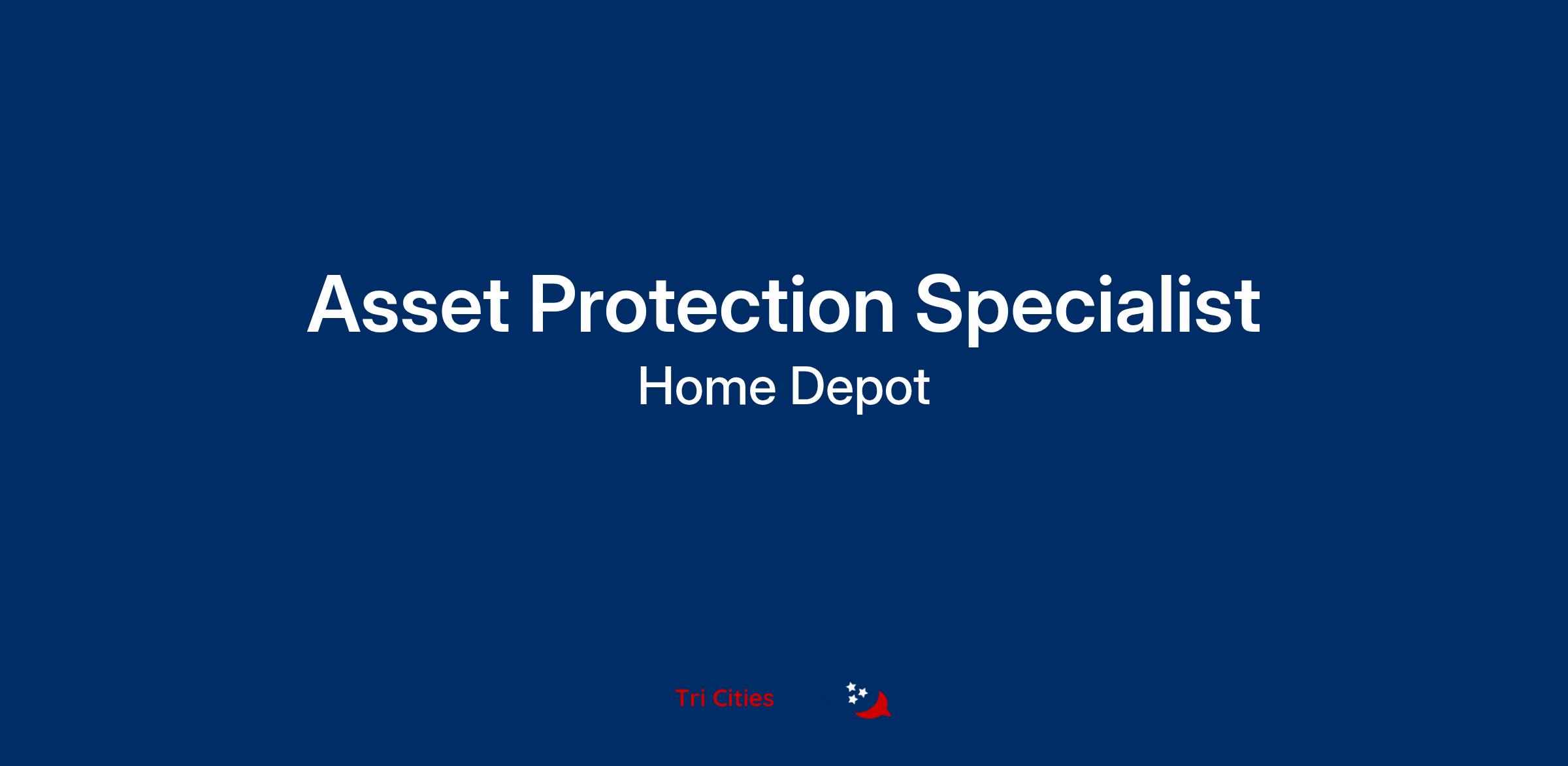 Asset Protection Specialist
Home Depot

Tri Cities